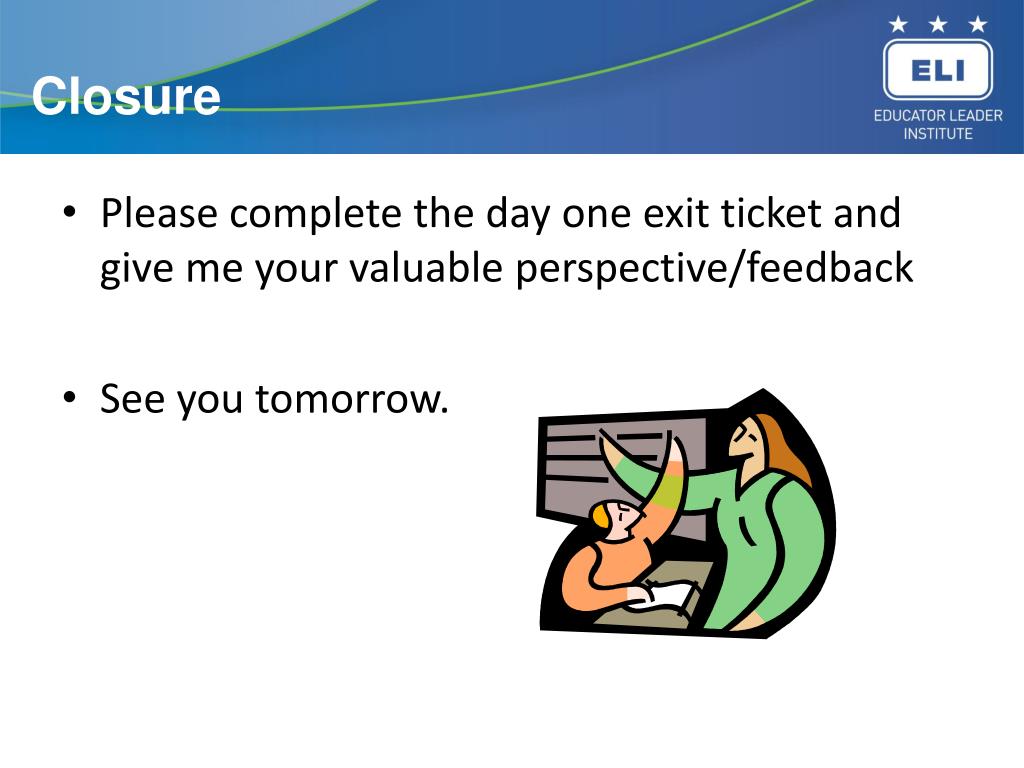 Closure

ELI
EDUCATOR LEADER INSTITUTE

• Please complete the day one exit ticket and give me your valuable perspective/feedback

• See you tomorrow.